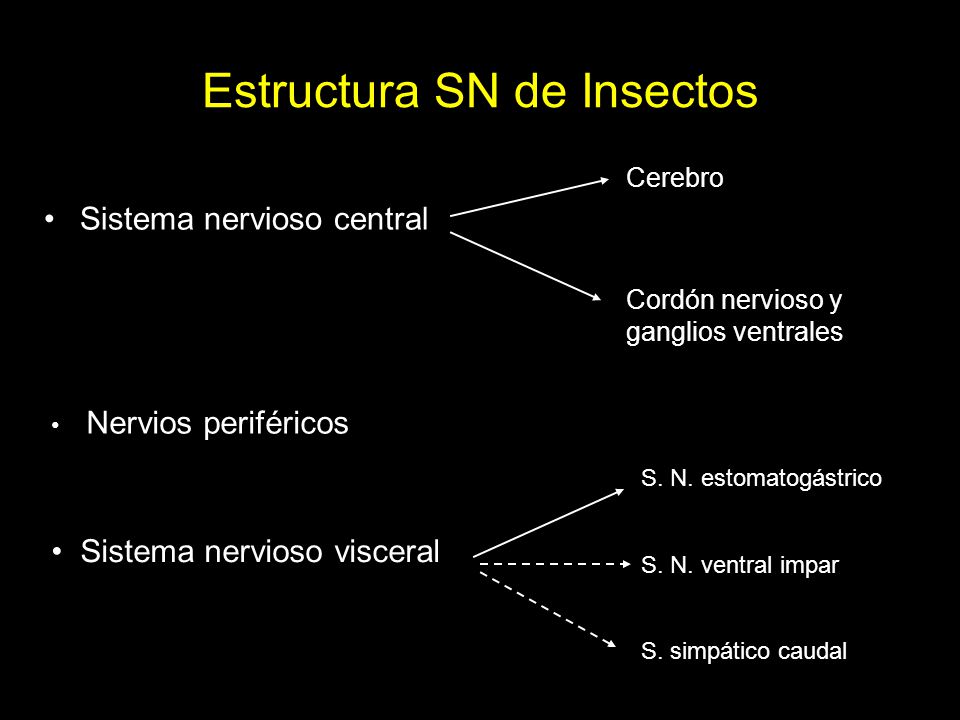 Estructura SN de Insectos

• Sistema nervioso central

Cerebro

Cordón nervioso y ganglios ventrales

• Nervios periféricos

• Sistema nervioso visceral

S. N. estomatogástrico

S. N. ventral impar

S. simpático caudal